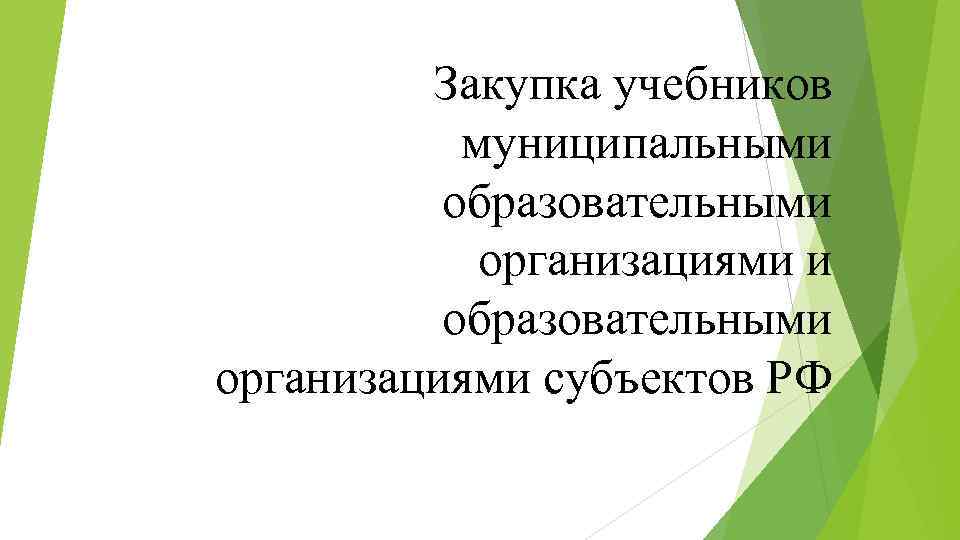 Закупка учебников муниципальными образовательными организациями и образовательными организациями субъектов РФ